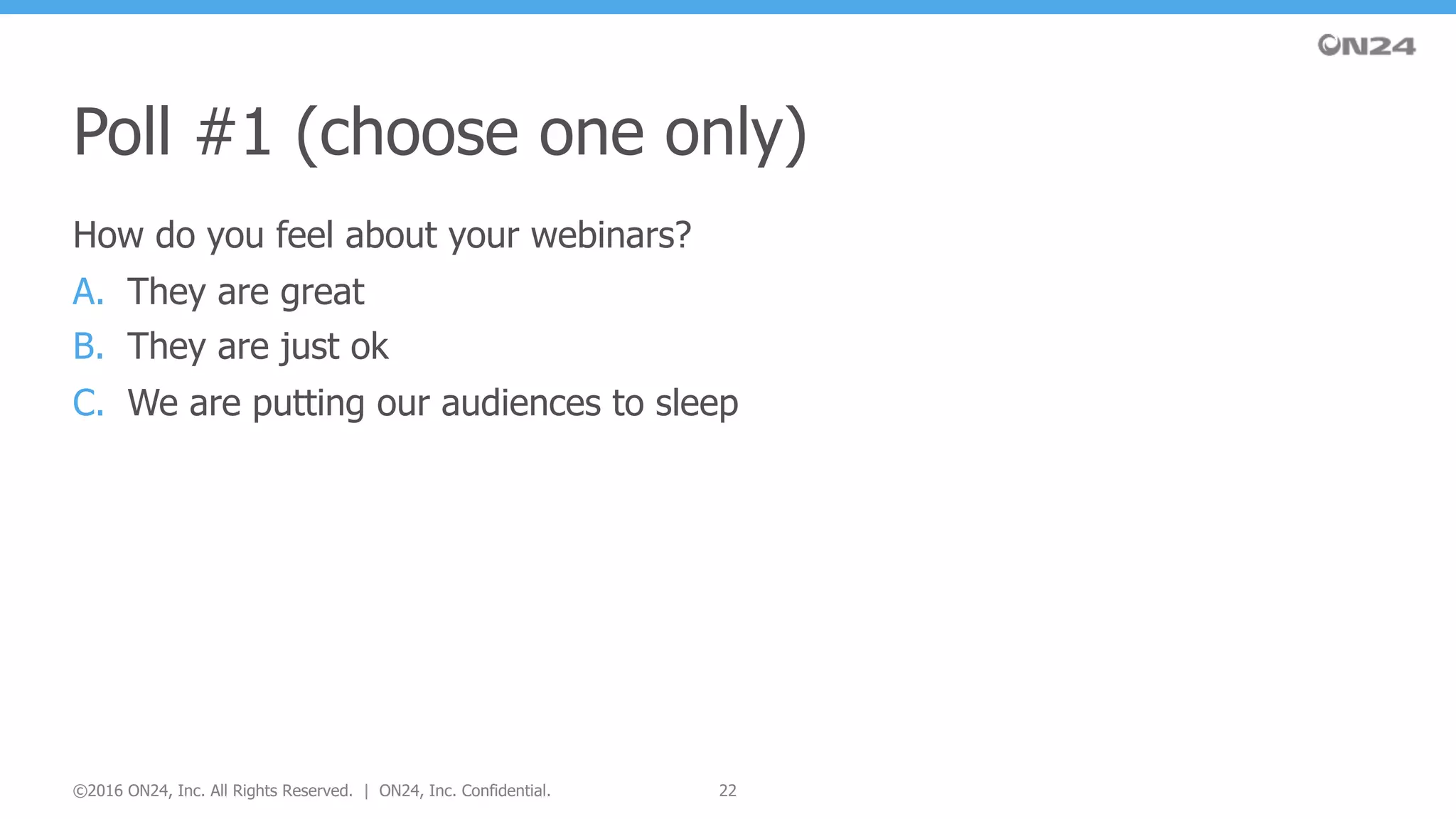 ON24

Poll #1 (choose one only)

How do you feel about your webinars?

A. They are great

B. They are just ok

C. We are putting our audiences to sleep

©2016 ON24, Inc. All Rights Reserved. | ON24, Inc. Confidential. 22